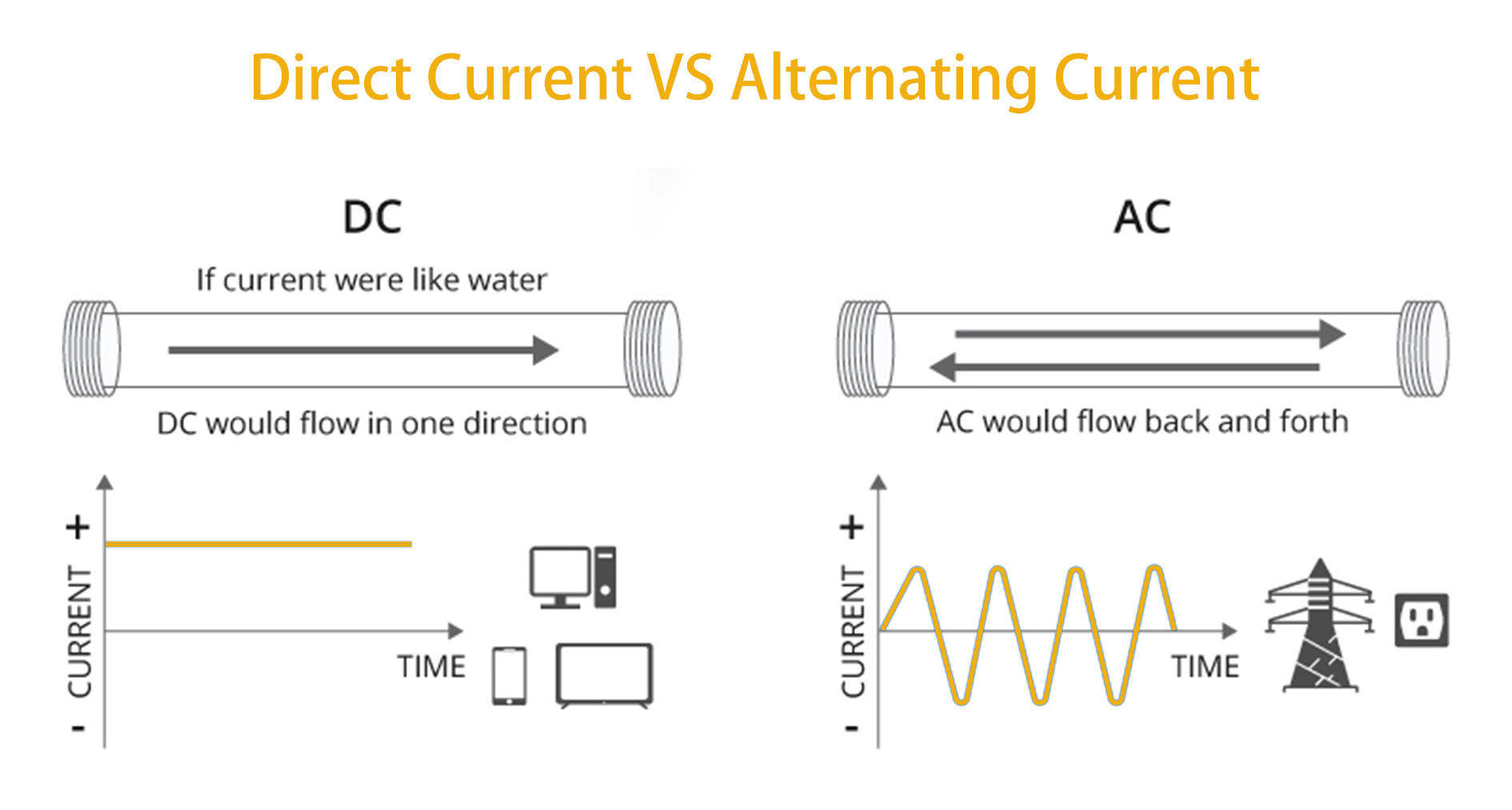 Direct Current VS Alternating Current

DC

If current were like water

DC would flow in one direction

+
CURRENT
-
TIME

AC

AC would flow back and forth

+
CURRENT
-
TIME